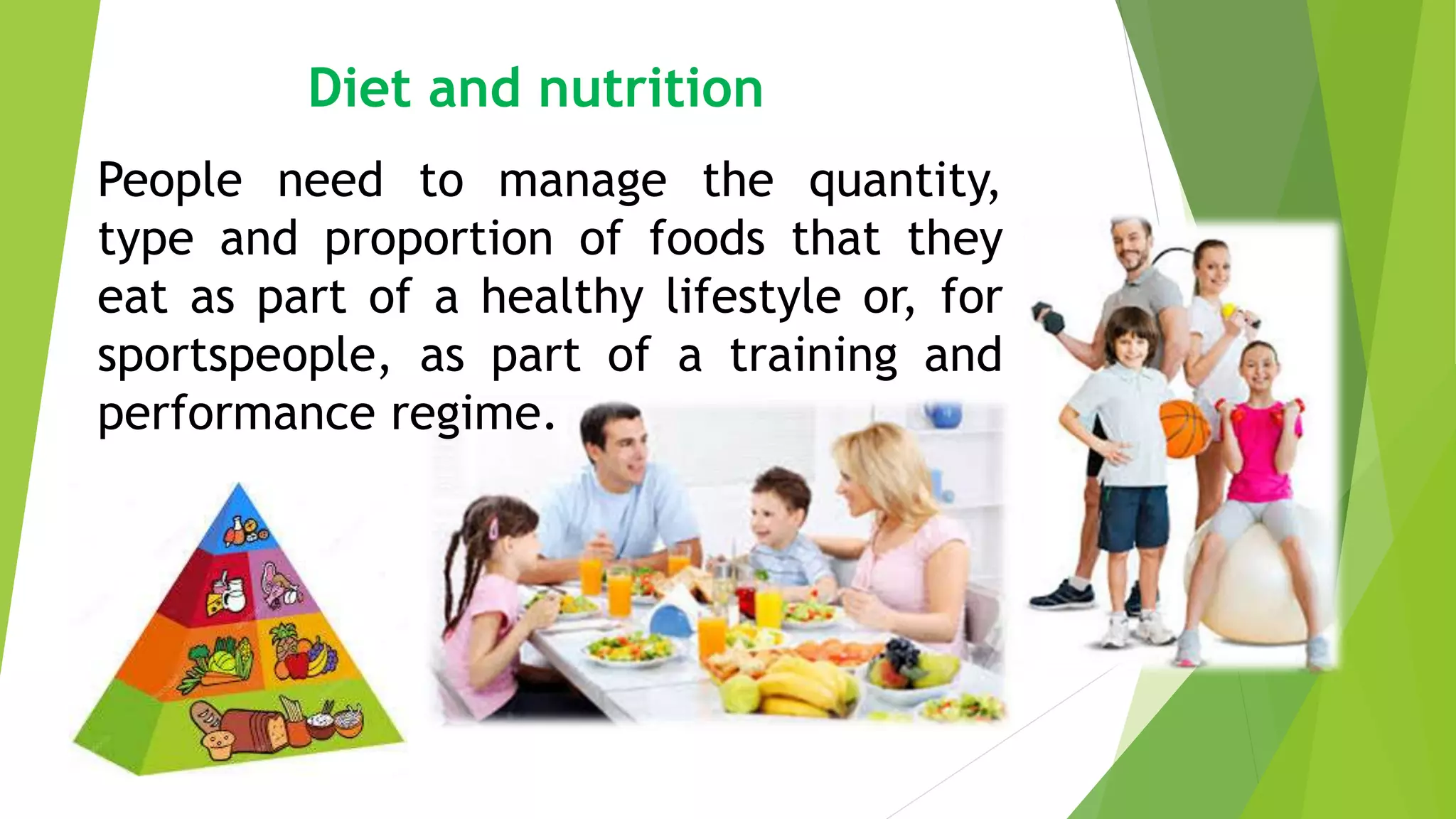 Diet and nutrition

People need to manage the quantity, type and proportion of foods that they eat as part of a healthy lifestyle or, for sportspeople, as part of a training and performance regime.